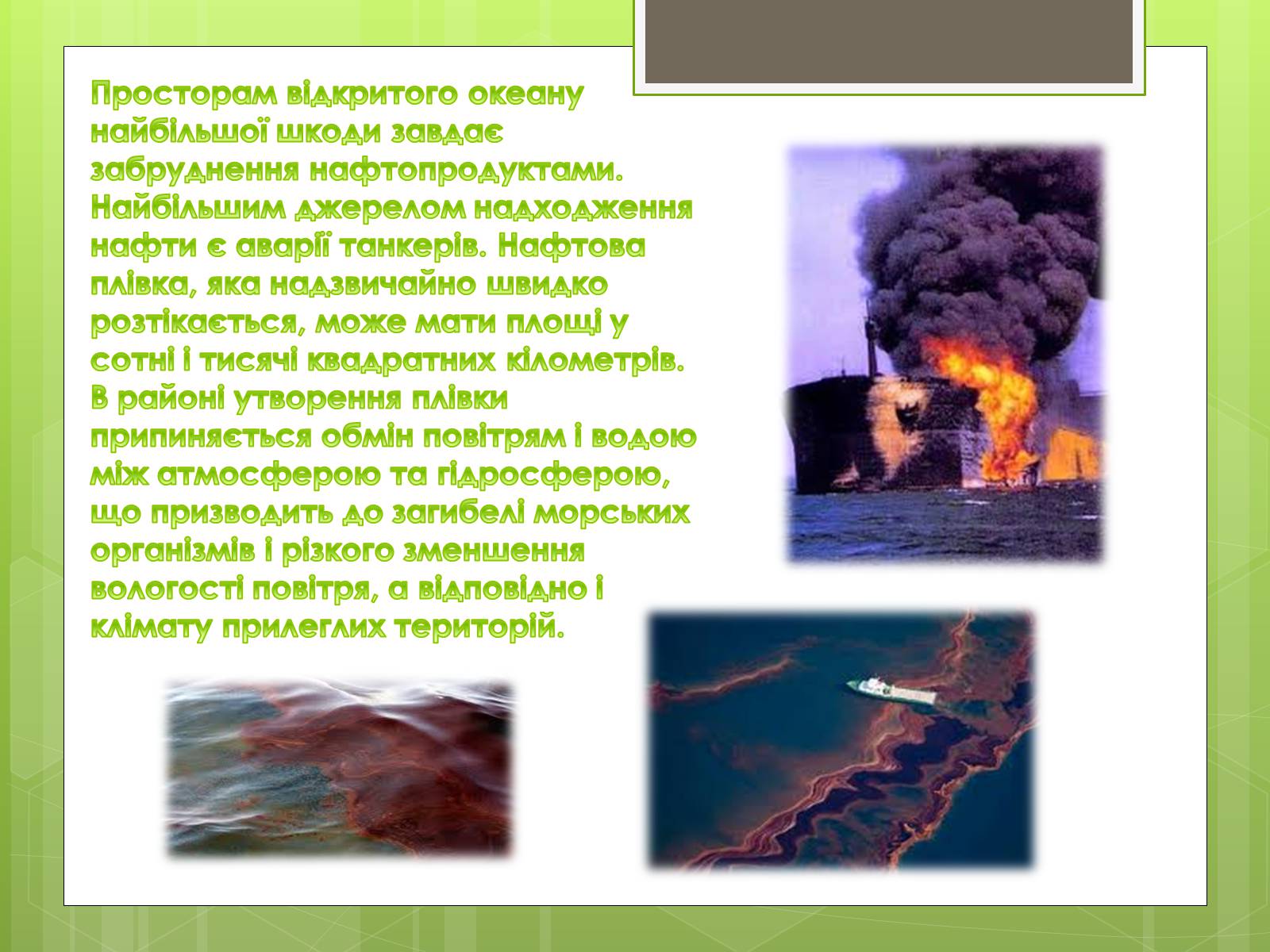 Просторам відкритого океану найбільшої шкоди завдає забруднення нафтопродуктами. Найбільшим джерелом надходження нафти є аварії танкерів. Нафтова плівка, яка надзвичайно швидко розтікається, може мати площі у сотні і тисячі квадратних кілометрів. В районі утворення плівки припиняється обмін повітрям і водою між атмосферою та гідросферою, що призводить до загибелі морських організмів і різкого зменшення вологості повітря, а відповідно і клімату прилеглих територій.